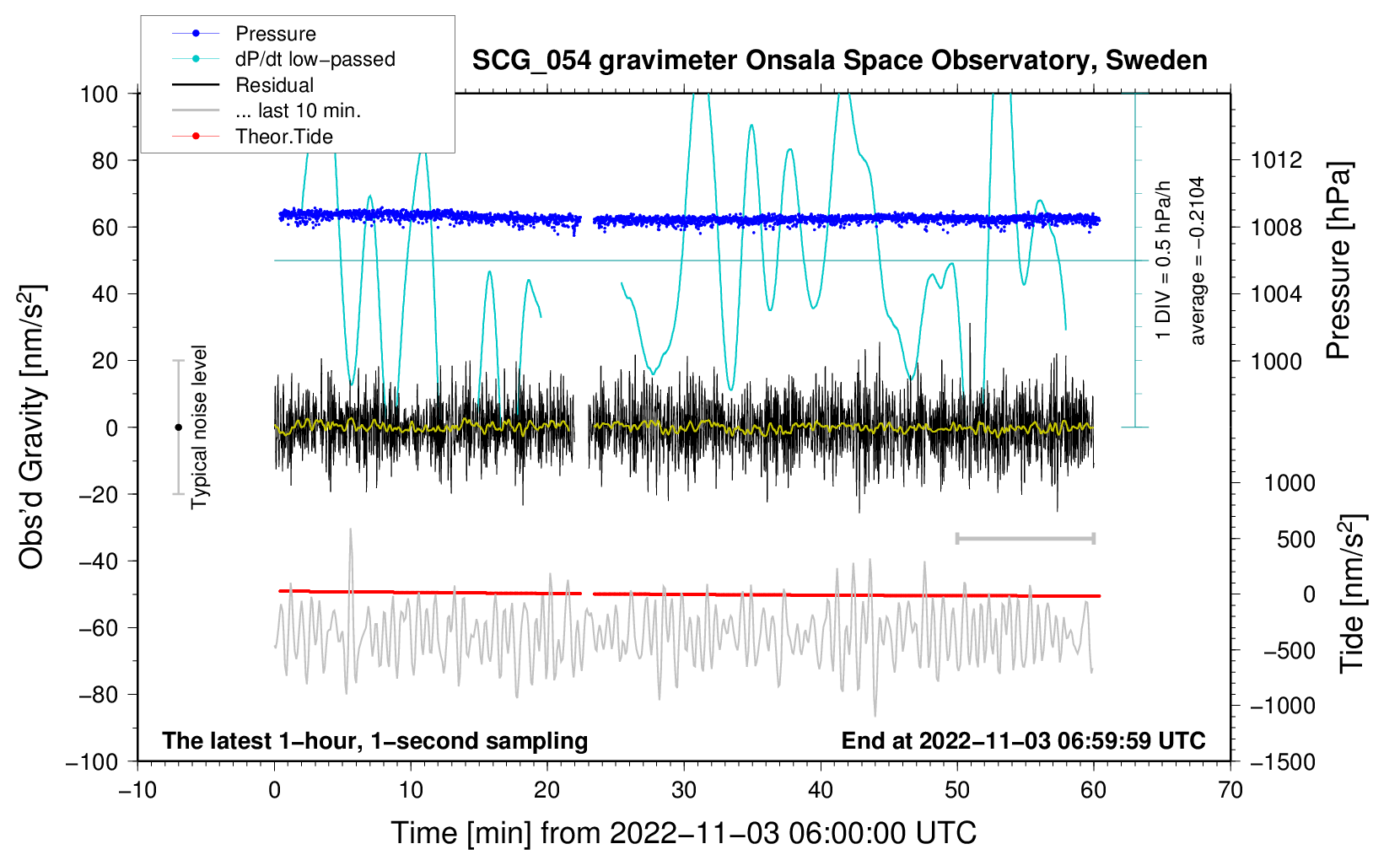 Pressure
dP/dt low−passed
Residual
... last 10 min.
Theor.Tide

SCG_054 gravimeter Onsala Space Observatory, Sweden

100
80
60
40
20
0
−20
−40
−60
−80
−100

Obs'd Gravity [nm/s$^2$]

Typical noise level

1 DIV = 0.5 hPa/h
average = −0.2104

1012
1008
1004
1000

Pressure [hPa]

1000
500
0
−500
−1000
−1500

Tide [nm/s$^2$]

The latest 1−hour, 1−second sampling
End at 2022−11−03 06:59:59 UTC

−10
0
10
20
30
40
50
60
70

Time [min] from 2022−11−03 06:00:00 UTC